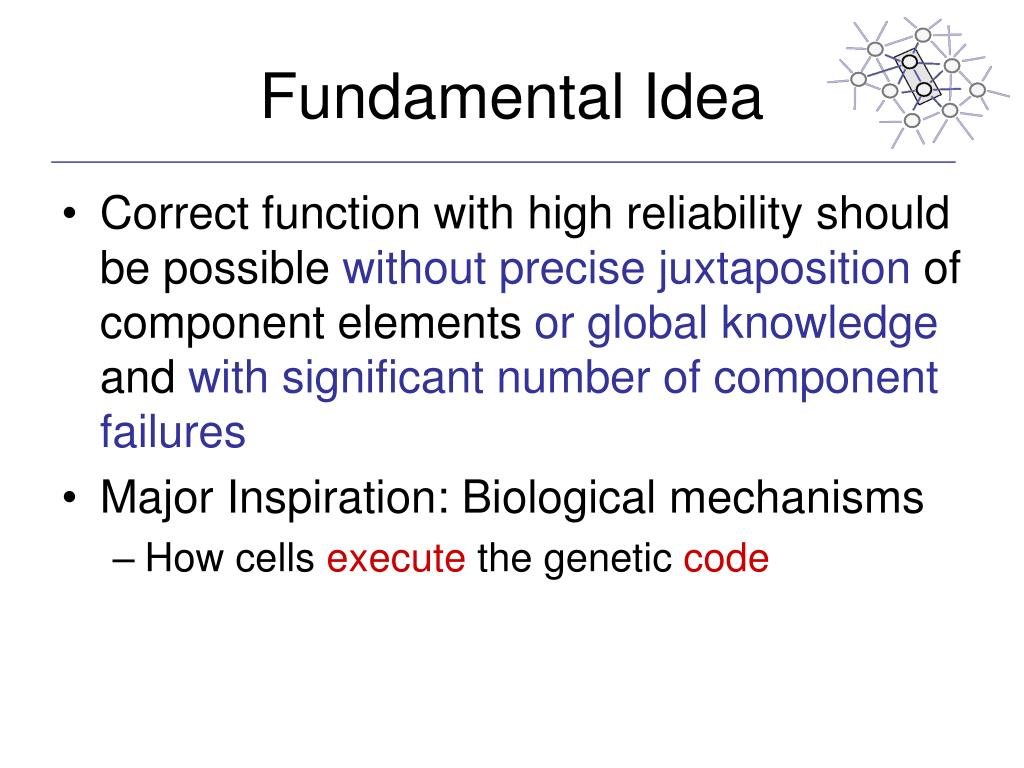 Fundamental Idea

• Correct function with high reliability should be possible without precise juxtaposition of component elements or global knowledge and with significant number of component failures

• Major Inspiration: Biological mechanisms

– How cells execute the genetic code